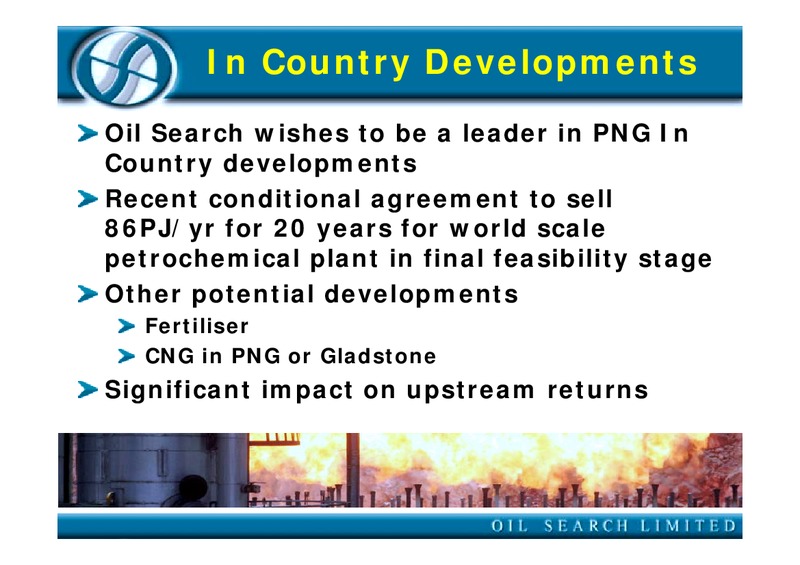 In Country Developments

Oil Search wishes to be a leader in PNG In Country developments

Recent conditional agreement to sell 86PJ/yr for 20 years for world scale petrochemical plant in final feasibility stage

Other potential developments

Fertiliser

CNG in PNG or Gladstone

Significant impact on upstream returns

OIL SEARCH LIMITED